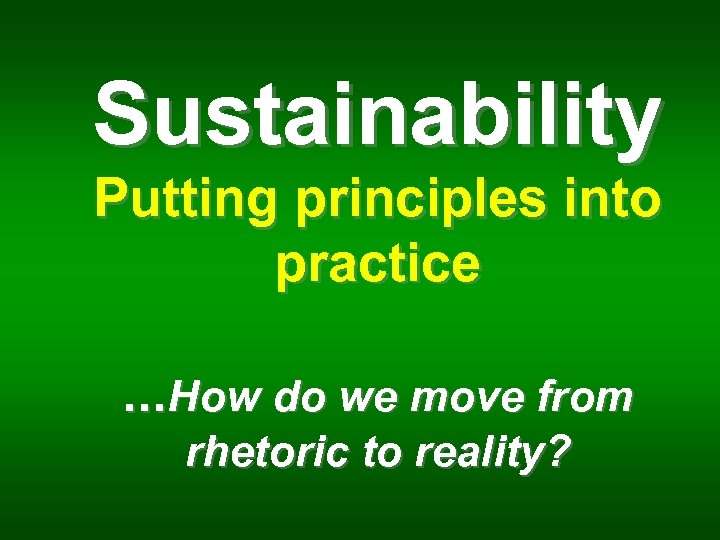 Sustainability

Putting principles into practice

…How do we move from rhetoric to reality?